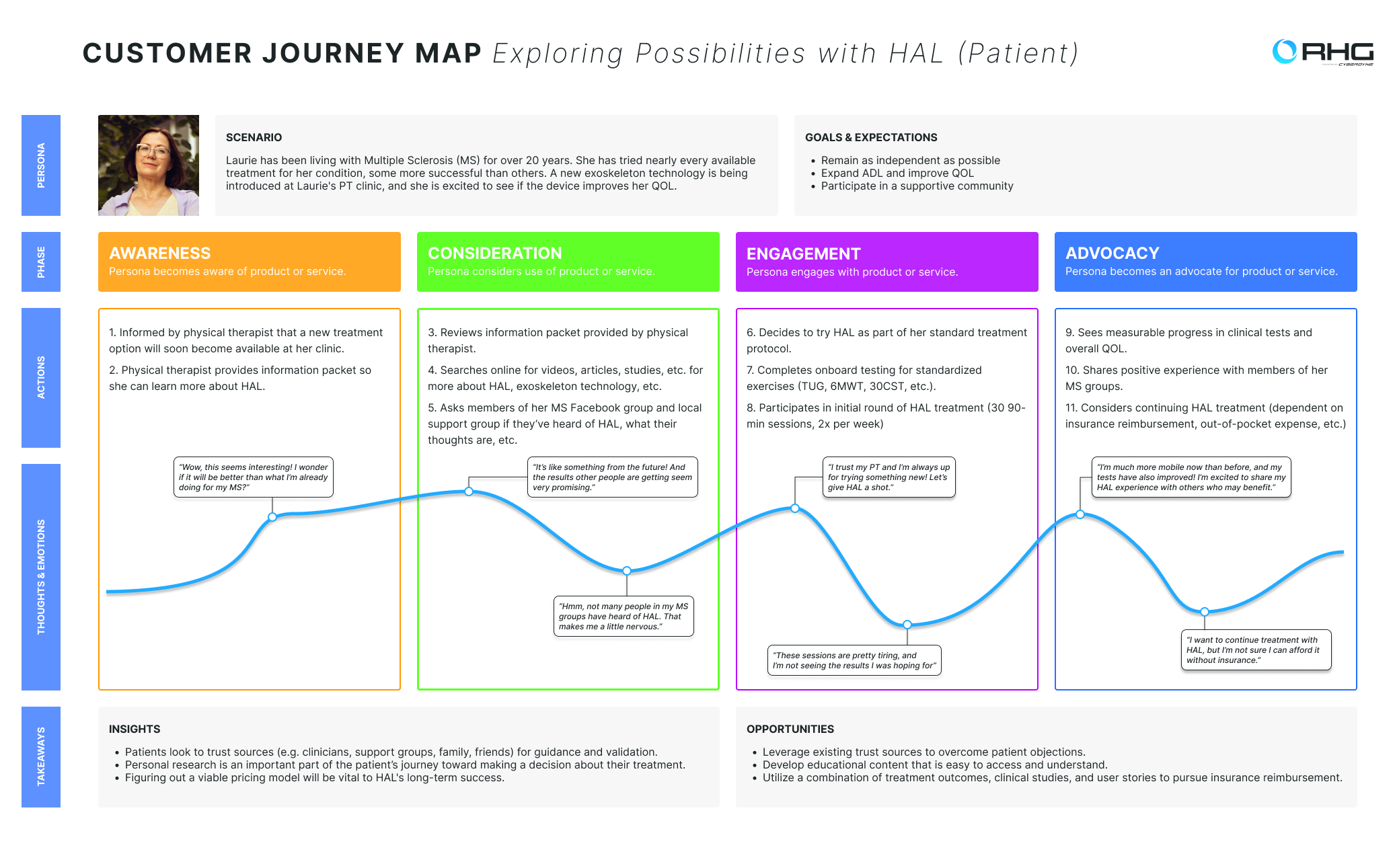 CUSTOMER JOURNEY MAP Exploring Possibilities with HAL (Patient)

RHG
CYBERDYNE

PERSONA

SCENARIO

Laurie has been living with Multiple Sclerosis (MS) for over 20 years. She has tried nearly every available treatment for her condition, some more successful than others. A new exoskeleton technology is being introduced at Laurie's PT clinic, and she is excited to see if the device improves her QOL.

GOALS & EXPECTATIONS

• Remain as independent as possible
• Expand ADL and improve QOL
• Participate in a supportive community

PHASE

AWARENESS
Persona becomes aware of product or service.

CONSIDERATION
Persona considers use of product or service.

ENGAGEMENT
Persona engages with product or service.

ADVOCACY
Persona becomes an advocate for product or service.

ACTIONS

1. Informed by physical therapist that a new treatment option will soon become available at her clinic.

2. Physical therapist provides information packet so she can learn more about HAL.

3. Reviews information packet provided by physical therapist.

4. Searches online for videos, articles, studies, etc. for more about HAL, exoskeleton technology, etc.

5. Asks members of her MS Facebook group and local support group if they've heard of HAL, what their thoughts are, etc.

6. Decides to try HAL as part of her standard treatment protocol.

7. Completes onboard testing for standardized exercises (TUG, 6MWT, 30CST, etc.).

8. Participates in initial round of HAL treatment (30 90-min sessions, 2x per week)

9. Sees measurable progress in clinical tests and overall QOL.

10. Shares positive experience with members of her MS groups.

11. Considers continuing HAL treatment (dependent on insurance reimbursement, out-of-pocket expense, etc.)

THOUGHTS & EMOTIONS

"Wow, this seems interesting! I wonder if it will be better than what I'm already doing for my MS?"

"It's like something from the future! And the results other people are getting seem very promising."

"Hmm, not many people in my MS groups have heard of HAL. That makes me a little nervous."

"I trust my PT and I'm always up for trying something new! Let's give HAL a shot."

"These sessions are pretty tiring, and I'm not seeing the results I was hoping for"

"I'm much more mobile now than before, and my tests have also improved! I'm excited to share my HAL experience with others who may benefit."

"I want to continue treatment with HAL, but I'm not sure I can afford it without insurance."

TAKEAWAYS

INSIGHTS

• Patients look to trust sources (e.g. clinicians, support groups, family, friends) for guidance and validation.
• Personal research is an important part of the patient's journey toward making a decision about their treatment.
• Figuring out a viable pricing model will be vital to HAL's long-term success.

OPPORTUNITIES

• Leverage existing trust sources to overcome patient objections.
• Develop educational content that is easy to access and understand.
• Utilize a combination of treatment outcomes, clinical studies, and user stories to pursue insurance reimbursement.